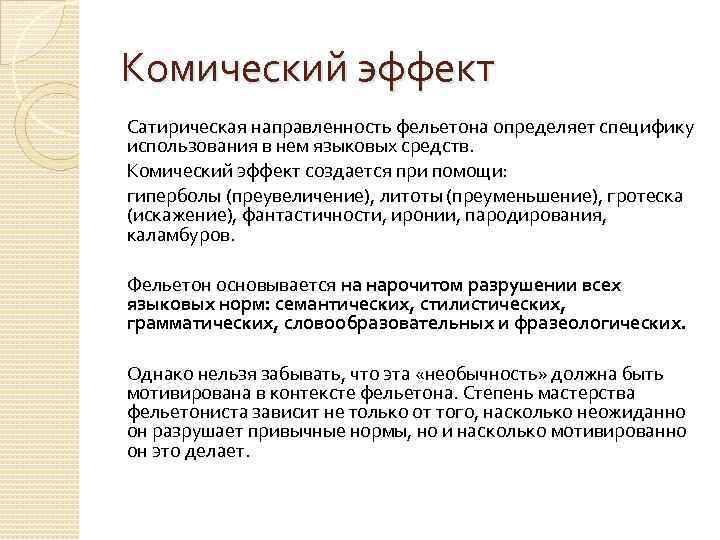 Комический эффект

Сатирическая направленность фельетона определяет специфику использования в нем языковых средств.

Комический эффект создается при помощи:

гиперболы (преувеличение), литоты (преуменьшение), гротеска (искажение), фантастичности, иронии, пародирования, каламбуров.

Фельетон основывается на нарочитом разрушении всех языковых норм: семантических, стилистических, грамматических, словообразовательных и фразеологических.

Однако нельзя забывать, что эта «необычность» должна быть мотивирована в контексте фельетона. Степень мастерства фельетониста зависит не только от того, насколько неожиданно он разрушает привычные нормы, но и насколько мотивированно он это делает.